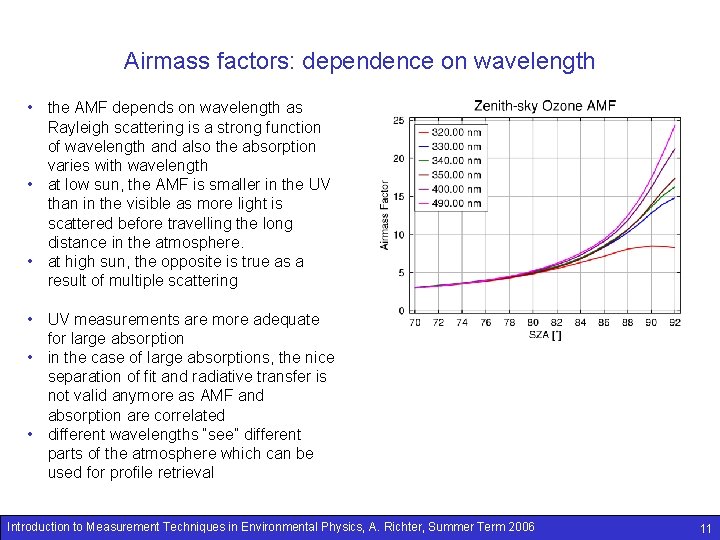 Airmass factors: dependence on wavelength

• the AMF depends on wavelength as Rayleigh scattering is a strong function of wavelength and also the absorption varies with wavelength
• at low sun, the AMF is smaller in the UV than in the visible as more light is scattered before travelling the long distance in the atmosphere.
• at high sun, the opposite is true as a result of multiple scattering

• UV measurements are more adequate for large absorption
• in the case of large absorptions, the nice separation of fit and radiative transfer is not valid anymore as AMF and absorption are correlated
• different wavelengths "see" different parts of the atmosphere which can be used for profile retrieval

Zenith-sky Ozone AMF

320.00 nm
330.00 nm
340.00 nm
350.00 nm
400.00 nm
490.00 nm

Airmass Factor

25
20
15
10
5
0

70 72 74 76 78 80 82 84 86 88 90 92

SZA [°]

Introduction to Measurement Techniques in Environmental Physics, A. Richter, Summer Term 2006

11